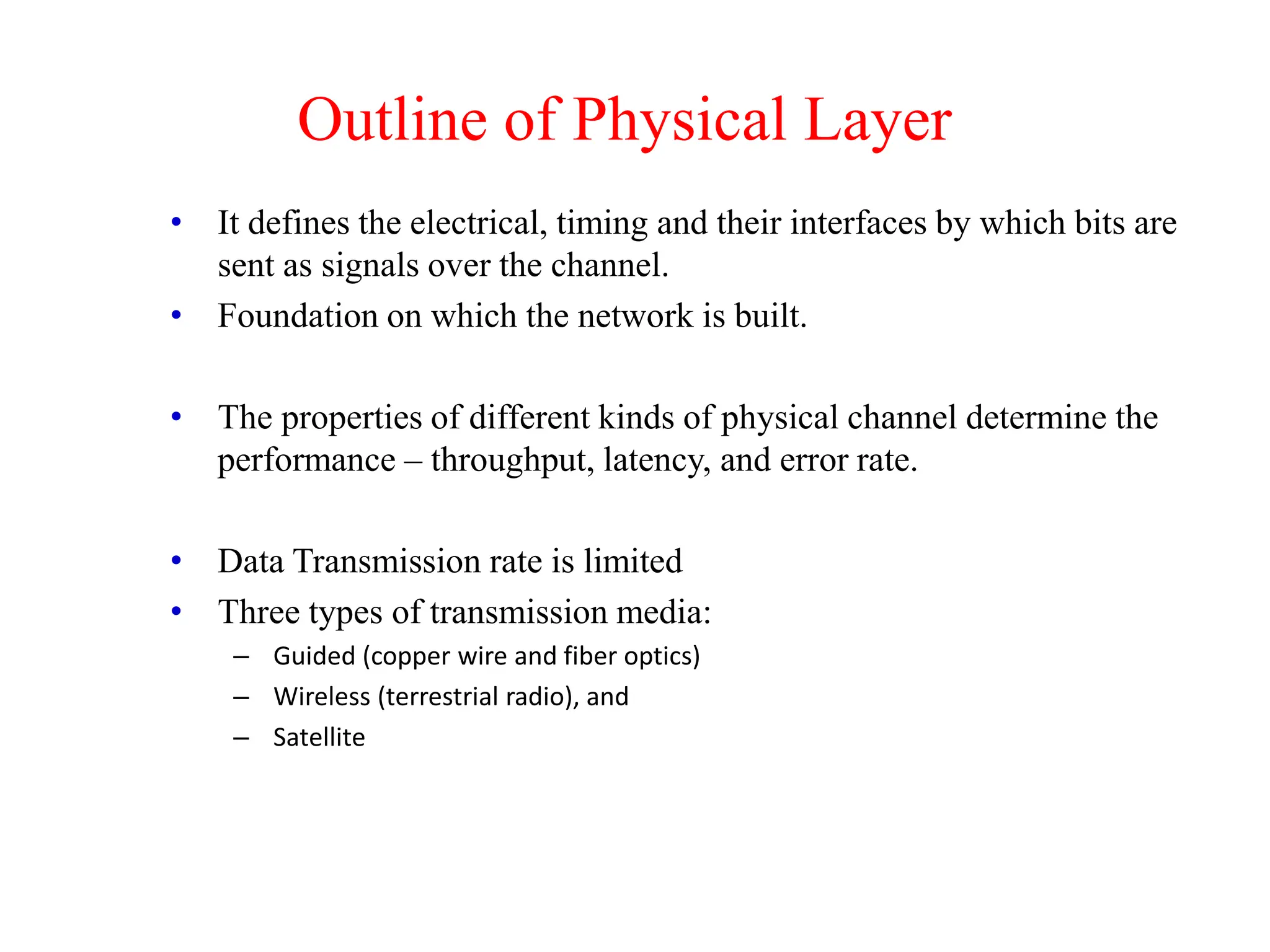 Outline of Physical Layer

• It defines the electrical, timing and their interfaces by which bits are sent as signals over the channel.
• Foundation on which the network is built.

• The properties of different kinds of physical channel determine the performance – throughput, latency, and error rate.

• Data Transmission rate is limited
• Three types of transmission media:
– Guided (copper wire and fiber optics)
– Wireless (terrestrial radio), and
– Satellite